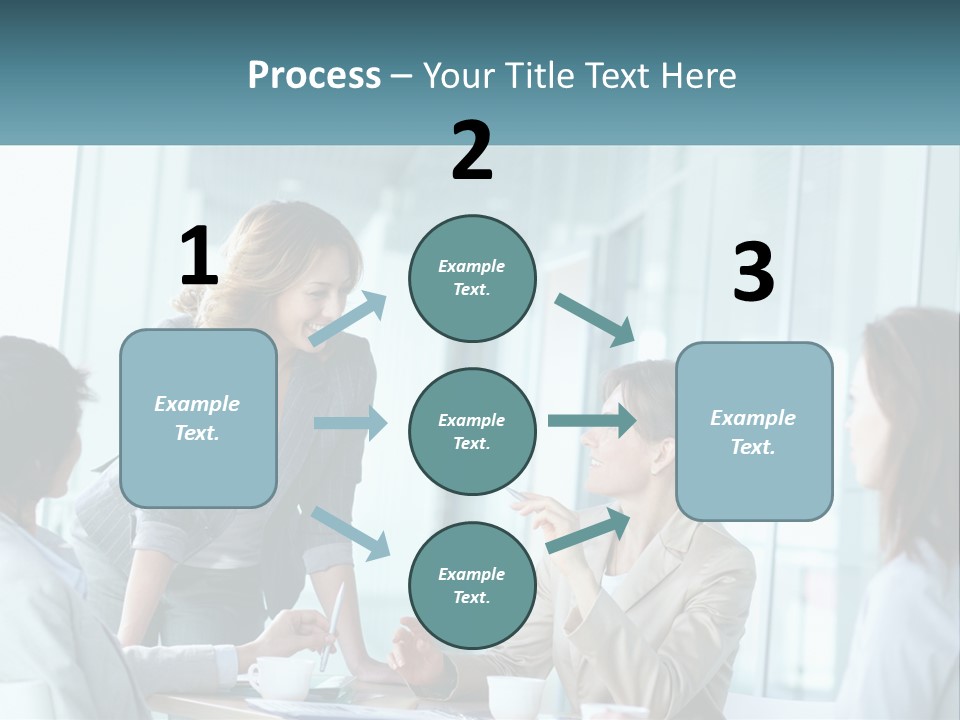 Process – Your Title Text Here

1

Example Text.

2

Example Text.

Example Text.

Example Text.

3

Example Text.